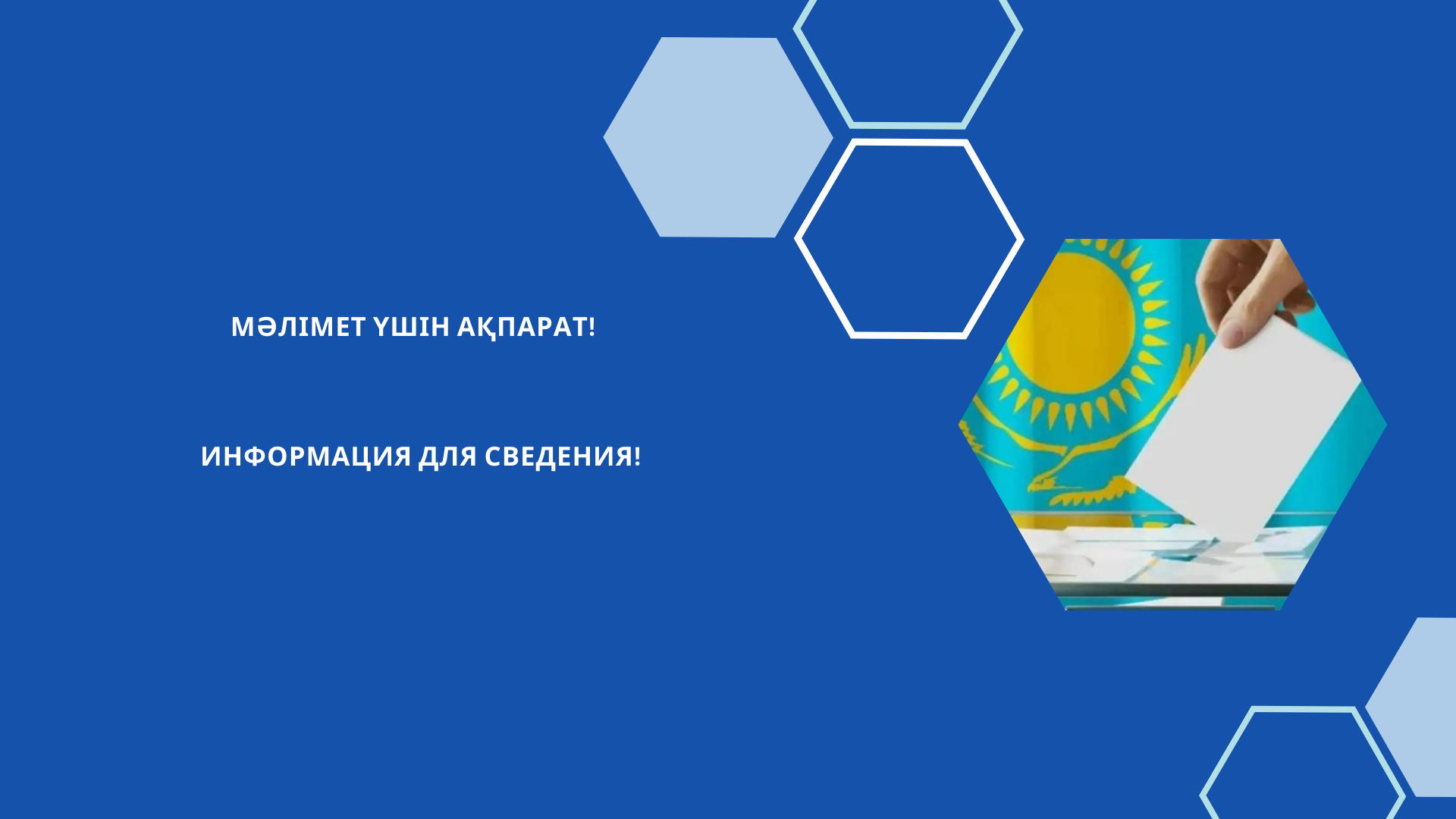 МӘЛІМЕТ ҮШІН АҚПАРАТ!

ИНФОРМАЦИЯ ДЛЯ СВЕДЕНИЯ!